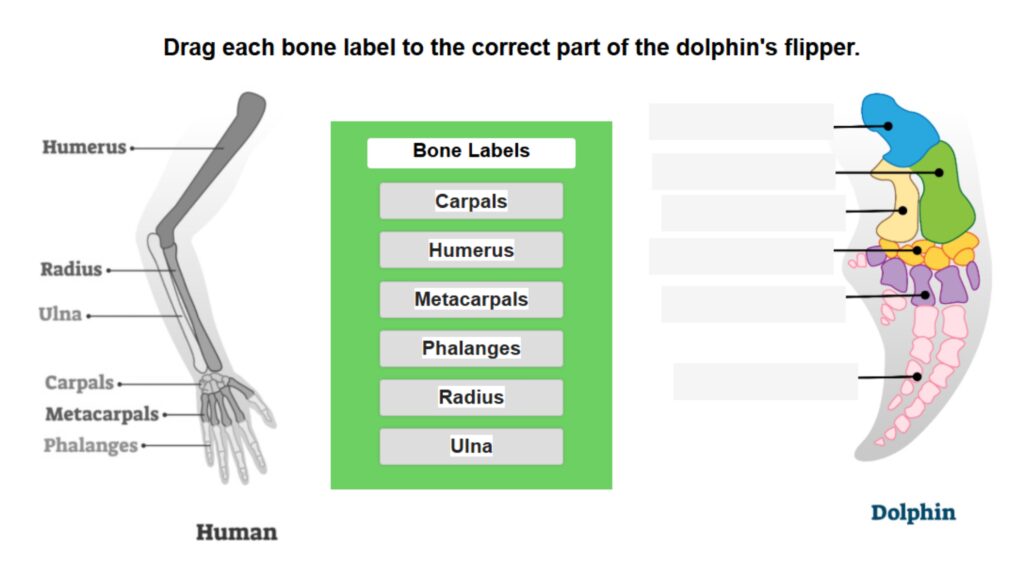 Drag each bone label to the correct part of the dolphin's flipper.

Humerus
Radius
Ulna
Carpals
Metacarpals
Phalanges

Human

Bone Labels
Carpals
Humerus
Metacarpals
Phalanges
Radius
Ulna

Dolphin